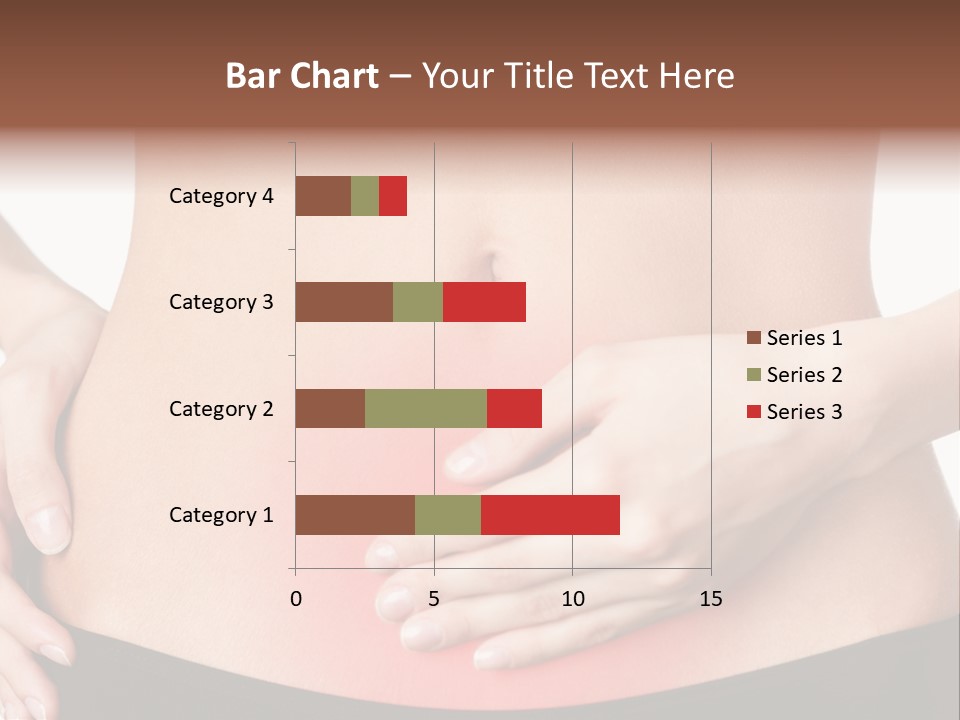 Bar Chart – Your Title Text Here

Category 4
Category 3
Category 2
Category 1

0
5
10
15

Series 1
Series 2
Series 3